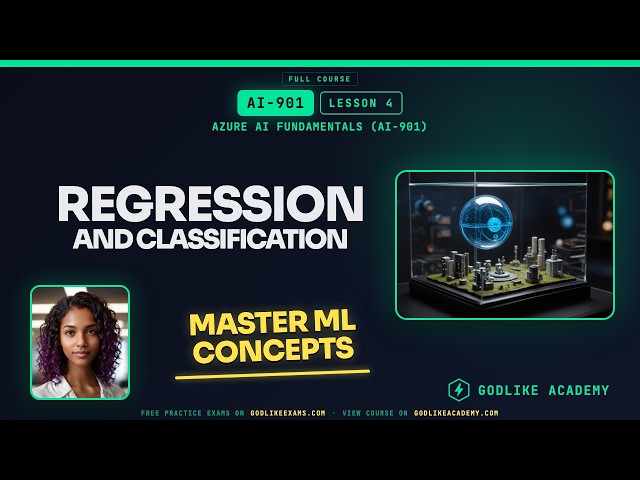 FULL COURSE

AI-901 LESSON 4

AZURE AI FUNDAMENTALS (AI-901)

REGRESSION AND CLASSIFICATION

MASTER ML CONCEPTS

GODLIKE ACADEMY

FREE PRACTICE EXAMS ON GODLIKEEXAMS.COM · VIEW COURSE ON GODLIKEACADEMY.COM